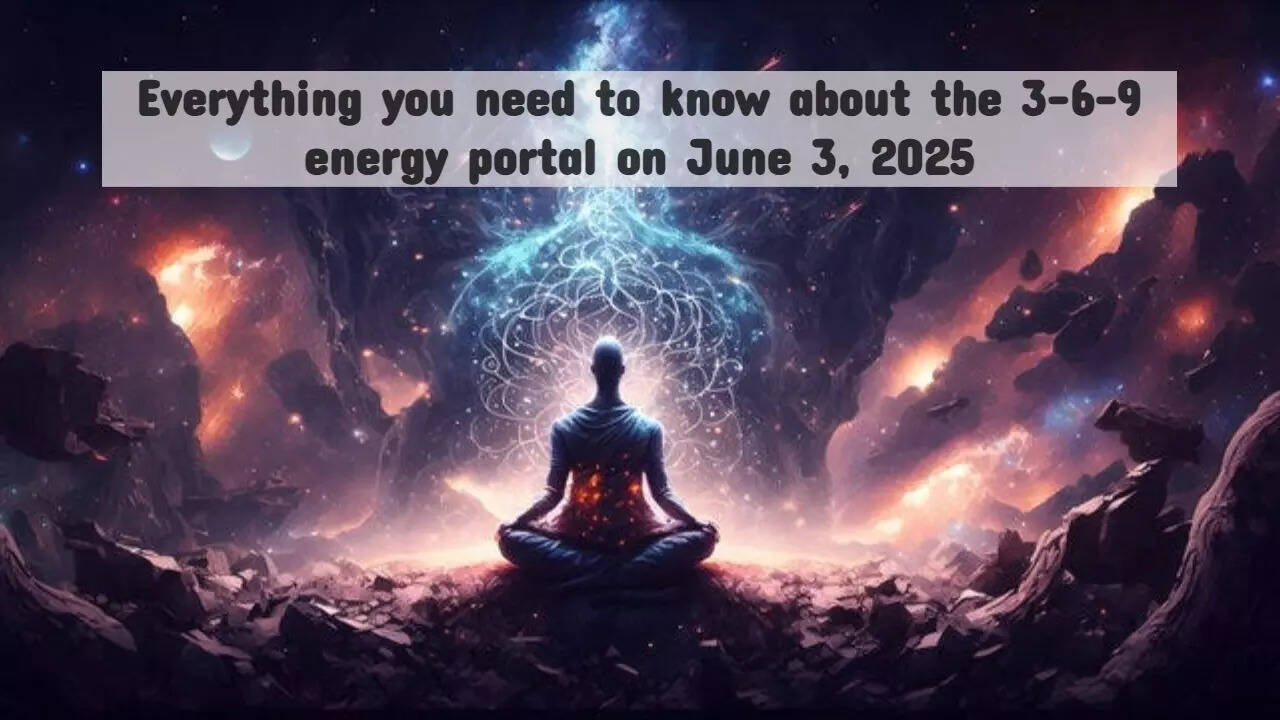 Everything you need to know about the 3-6-9 energy portal on June 3, 2025